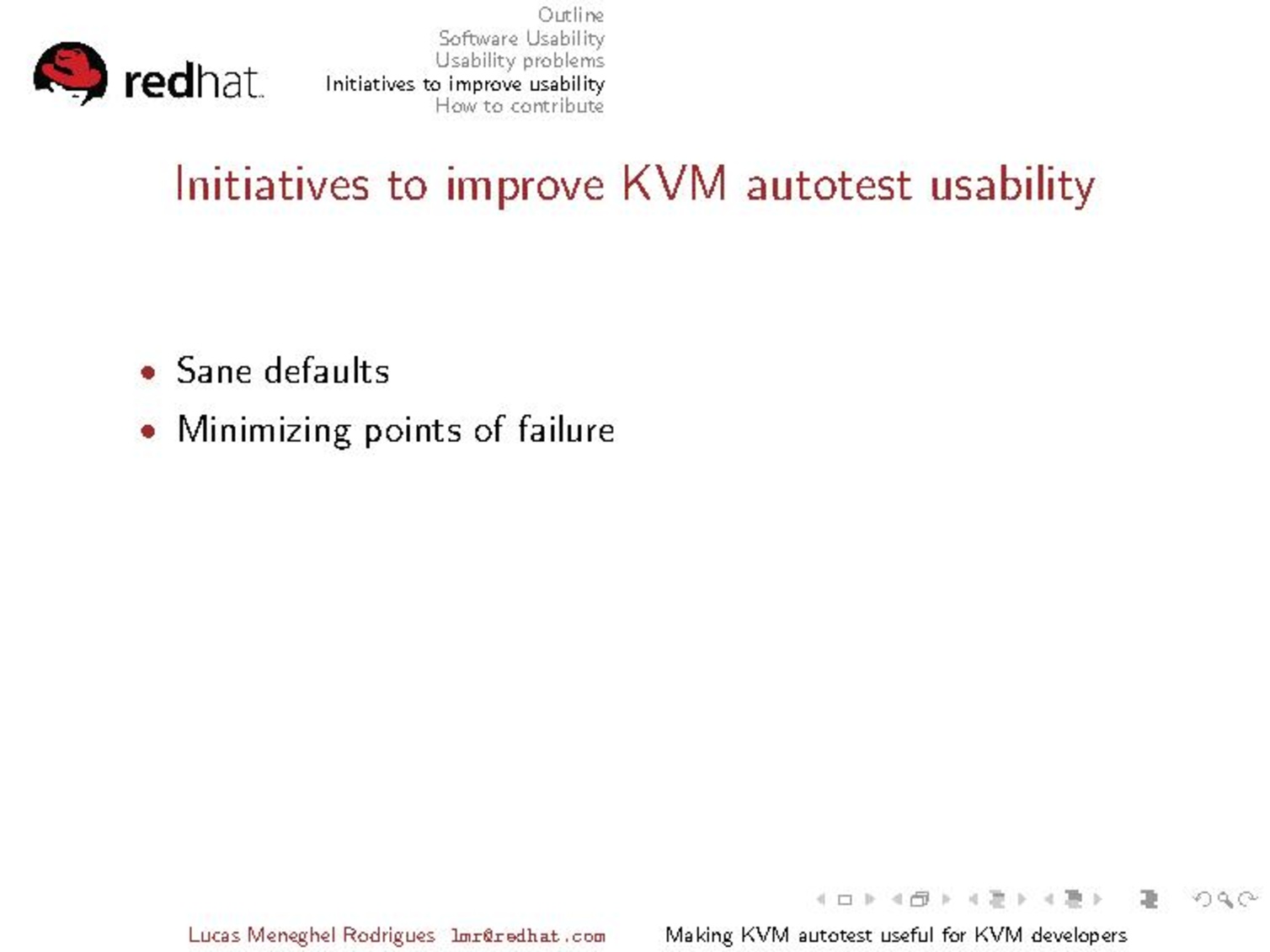 redhat.

Outline
Software Usability
Usability problems
Initiatives to improve usability
How to contribute

Initiatives to improve KVM autotest usability

• Sane defaults
• Minimizing points of failure

Lucas Meneghel Rodrigues lmr@redhat.com Making KVM autotest useful for KVM developers